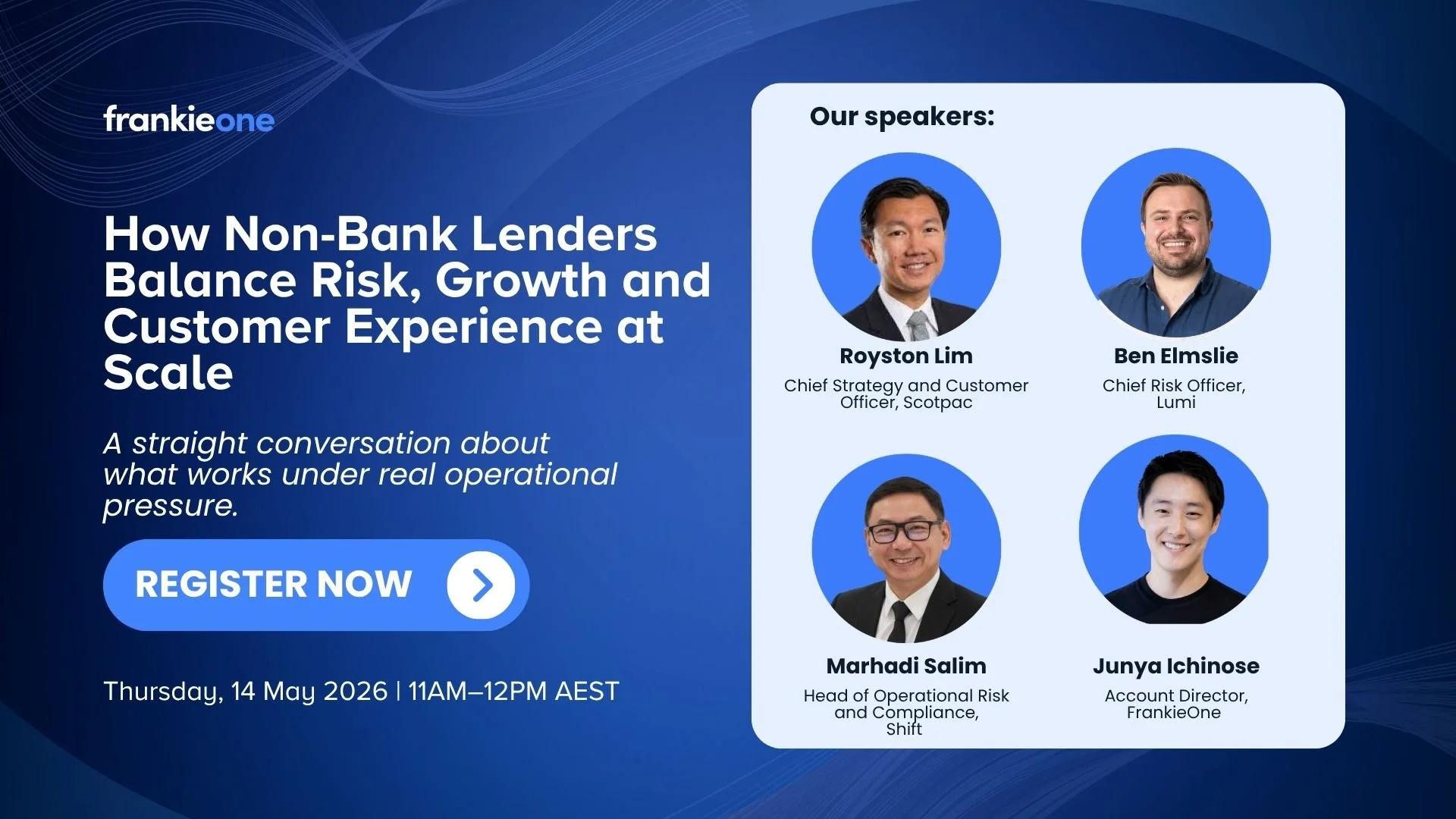 frankieone

How Non-Bank Lenders Balance Risk, Growth and Customer Experience at Scale

A straight conversation about what works under real operational pressure.

REGISTER NOW

Thursday, 14 May 2026 | 11AM–12PM AEST

Our speakers:

Royston Lim
Chief Strategy and Customer Officer, Scotpac

Ben Elmslie
Chief Risk Officer, Lumi

Marhadi Salim
Head of Operational Risk and Compliance, Shift

Junya Ichinose
Account Director, FrankieOne